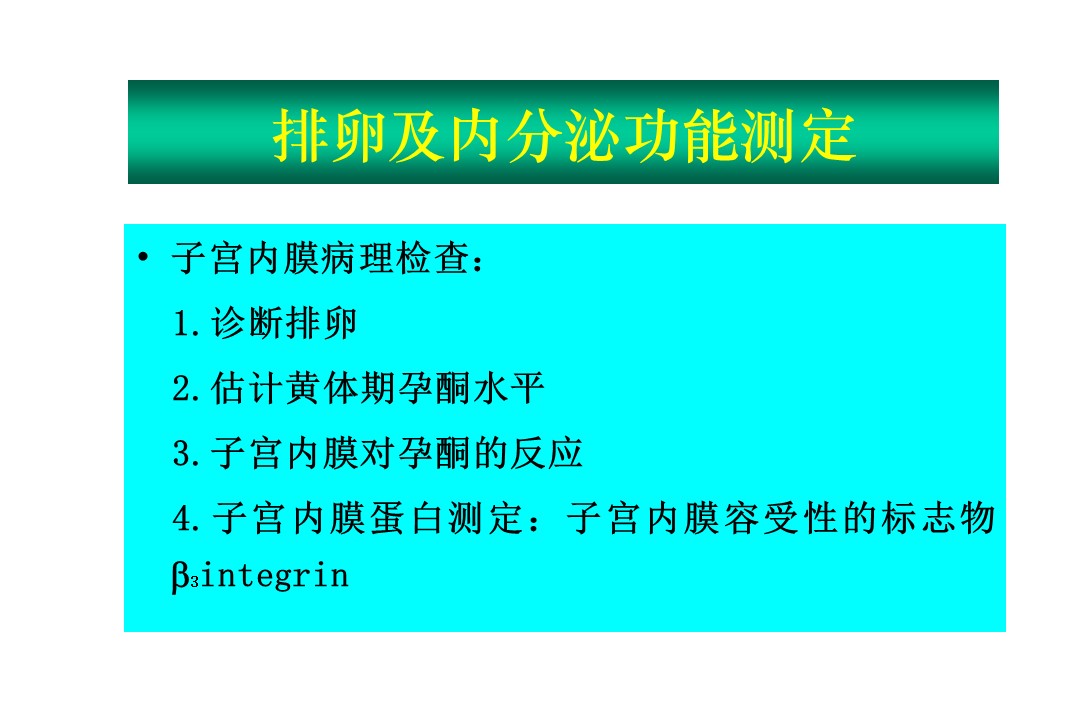 排卵及内分泌功能测定

• 子宫内膜病理检查：

1.诊断排卵

2.估计黄体期孕酮水平

3.子宫内膜对孕酮的反应

4.子宫内膜蛋白测定：子宫内膜容受性的标志物 $\beta_3$integrin